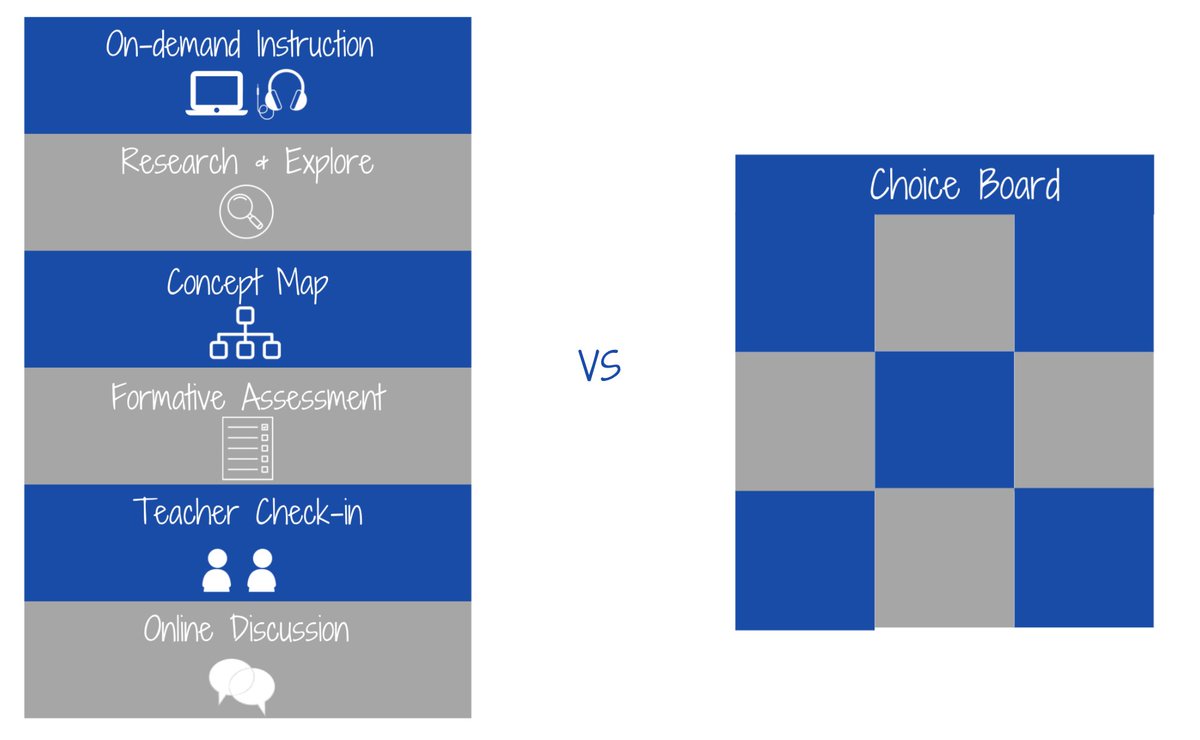 On-demand Instruction

Research & Explore

Concept Map

Formative Assessment

Teacher Check-in

Online Discussion

VS

Choice Board